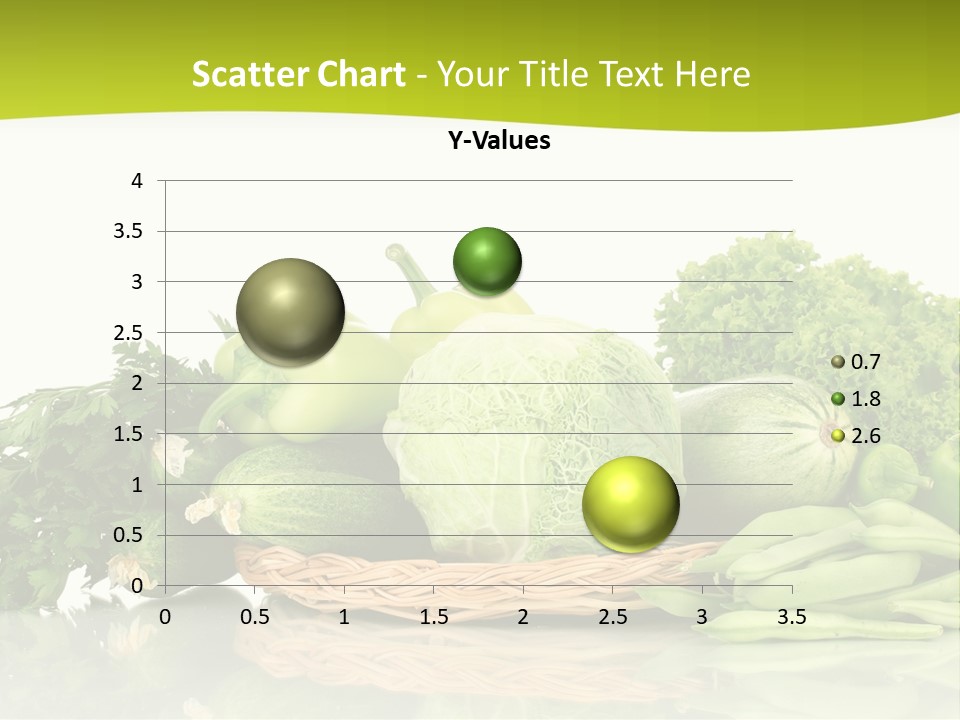 Scatter Chart - Your Title Text Here

Y-Values

4
3.5
3
2.5
2
1.5
1
0.5
0

0 0.5 1 1.5 2 2.5 3 3.5

0.7
1.8
2.6